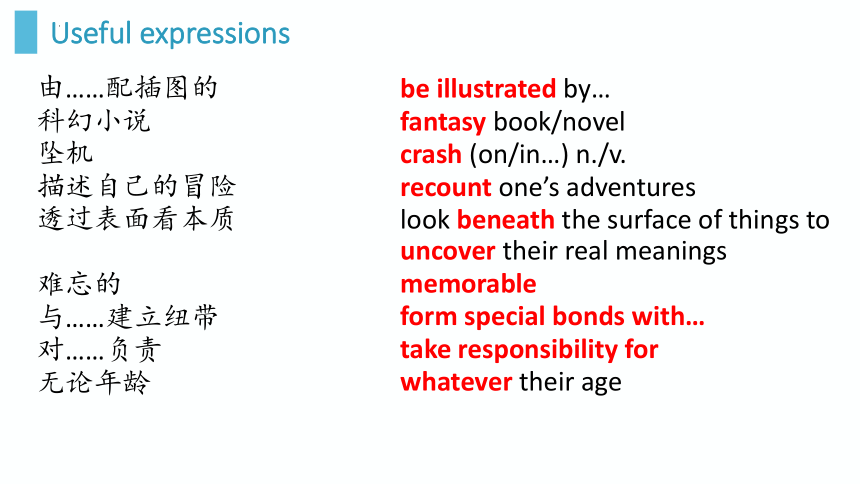 Useful expressions

由……配插图的
科幻小说
坠机
描述自己的冒险
透过表面看本质

难忘的
与……建立纽带
对……负责
无论年龄

be illustrated by…
fantasy book/novel
crash (on/in…) n./v.
recount one's adventures
look beneath the surface of things to uncover their real meanings
memorable
form special bonds with…
take responsibility for
whatever their age